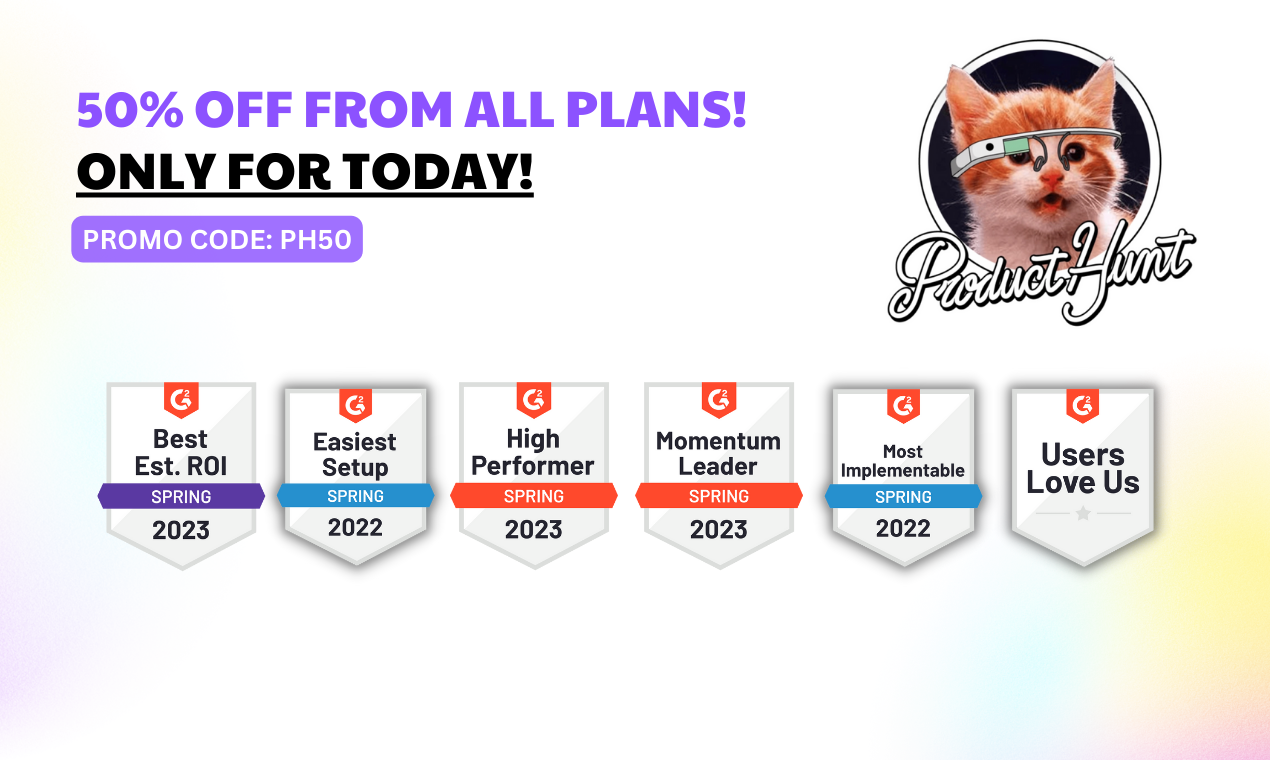 50% OFF FROM ALL PLANS!
ONLY FOR TODAY!
PROMO CODE: PH50

Product Hunt

G2
Best Est. ROI
SPRING
2023

G2
Easiest Setup
SPRING
2022

G2
High Performer
SPRING
2023

G2
Momentum Leader
SPRING
2023

G2
Most Implementable
SPRING
2022

G2
Users Love Us